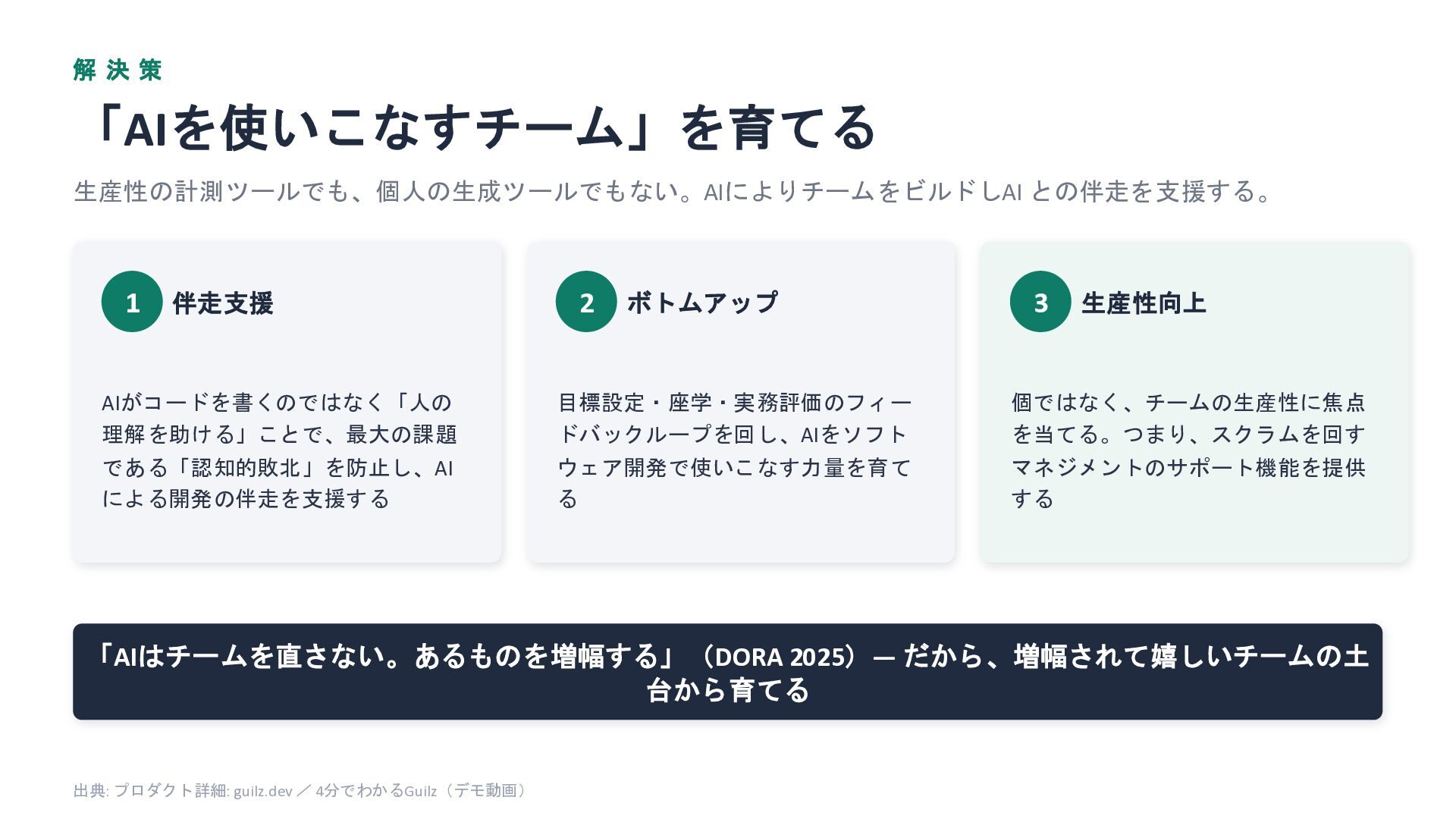 解決策

「AIを使いこなすチーム」を育てる

生産性の計測ツールでも、個人の生成ツールでもない。AIによりチームをビルドしAI との伴走を支援する。

1 伴走支援

AIがコードを書くのではなく「人の理解を助ける」ことで、最大の課題である「認知的敗北」を防止し、AIによる開発の伴走を支援する

2 ボトムアップ

目標設定・座学・実務評価のフィードバックループを回し、AIをソフトウェア開発で使いこなす力量を育てる

3 生産性向上

個ではなく、チームの生産性に焦点を当てる。つまり、スクラムを回すマネジメントのサポート機能を提供する

「AIはチームを直さない。あるものを増幅する」（DORA 2025）— だから、増幅されて嬉しいチームの土台から育てる

出典: プロダクト詳細: guilz.dev ／ 4分でわかるGuilz（デモ動画）